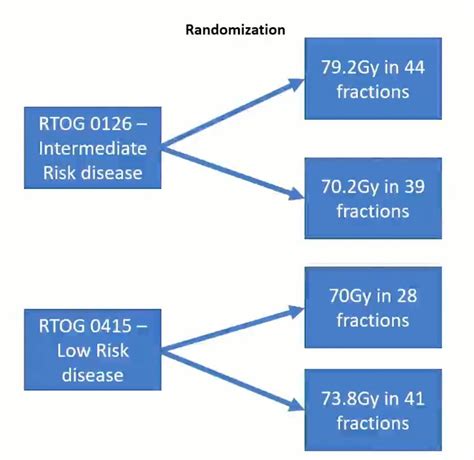 Randomization

RTOG 0126 – Intermediate Risk disease

79.2Gy in 44 fractions

70.2Gy in 39 fractions

RTOG 0415 – Low Risk disease

70Gy in 28 fractions

73.8Gy in 41 fractions